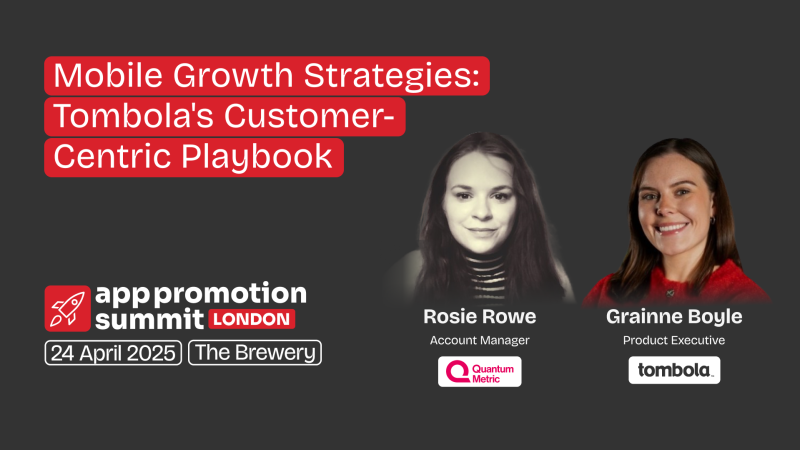 Mobile Growth Strategies: Tombola's Customer-Centric Playbook

app promotion summit LONDON

24 April 2025 The Brewery

Rosie Rowe
Account Manager
Quantum Metric

Grainne Boyle
Product Executive
tombola